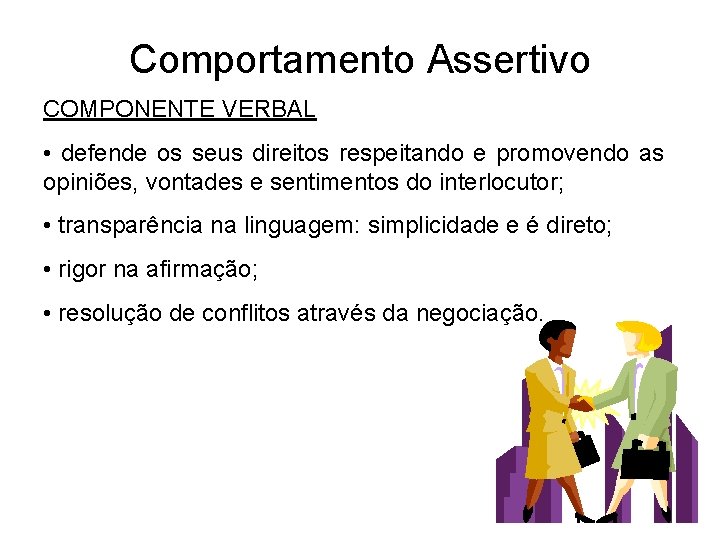 Comportamento Assertivo

COMPONENTE VERBAL

• defende os seus direitos respeitando e promovendo as opiniões, vontades e sentimentos do interlocutor;

• transparência na linguagem: simplicidade e é direto;

• rigor na afirmação;

• resolução de conflitos através da negociação.